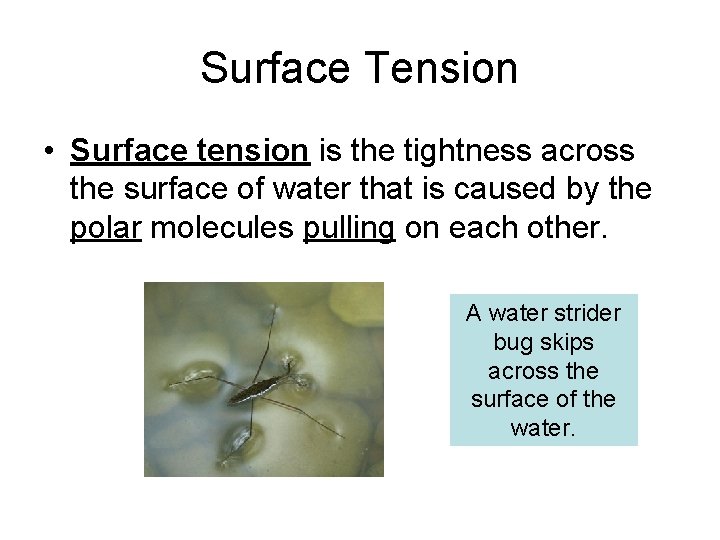 Surface Tension

• Surface tension is the tightness across the surface of water that is caused by the polar molecules pulling on each other.

A water strider bug skips across the surface of the water.